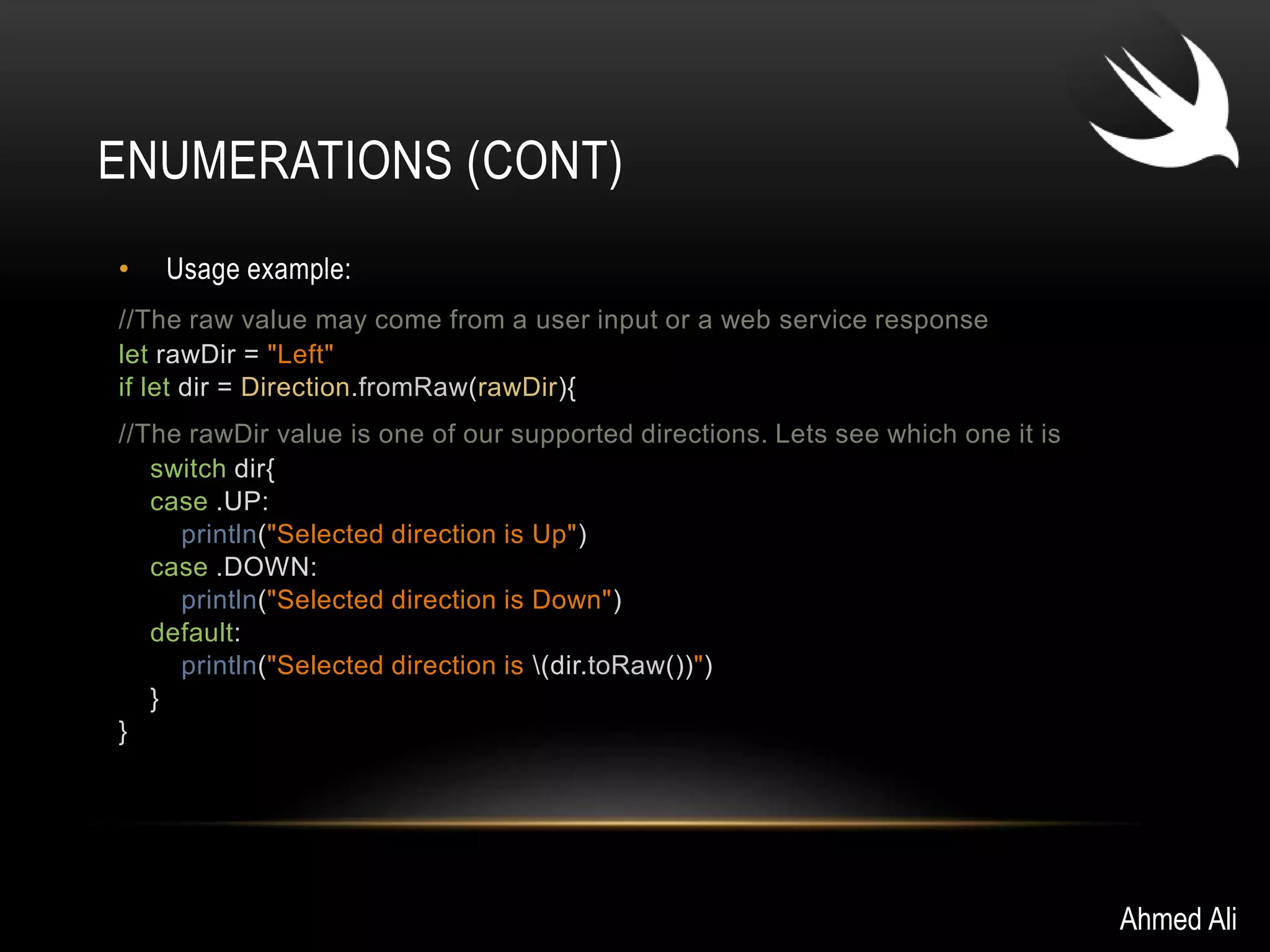 ENUMERATIONS (CONT)

• Usage example:

//The raw value may come from a user input or a web service response
let rawDir = "Left"
if let dir = Direction.fromRaw(rawDir){

//The rawDir value is one of our supported directions. Lets see which one it is
switch dir{
case .UP:
println("Selected direction is Up")
case .DOWN:
println("Selected direction is Down")
default:
println("Selected direction is \(dir.toRaw())")
}
}

Ahmed Ali